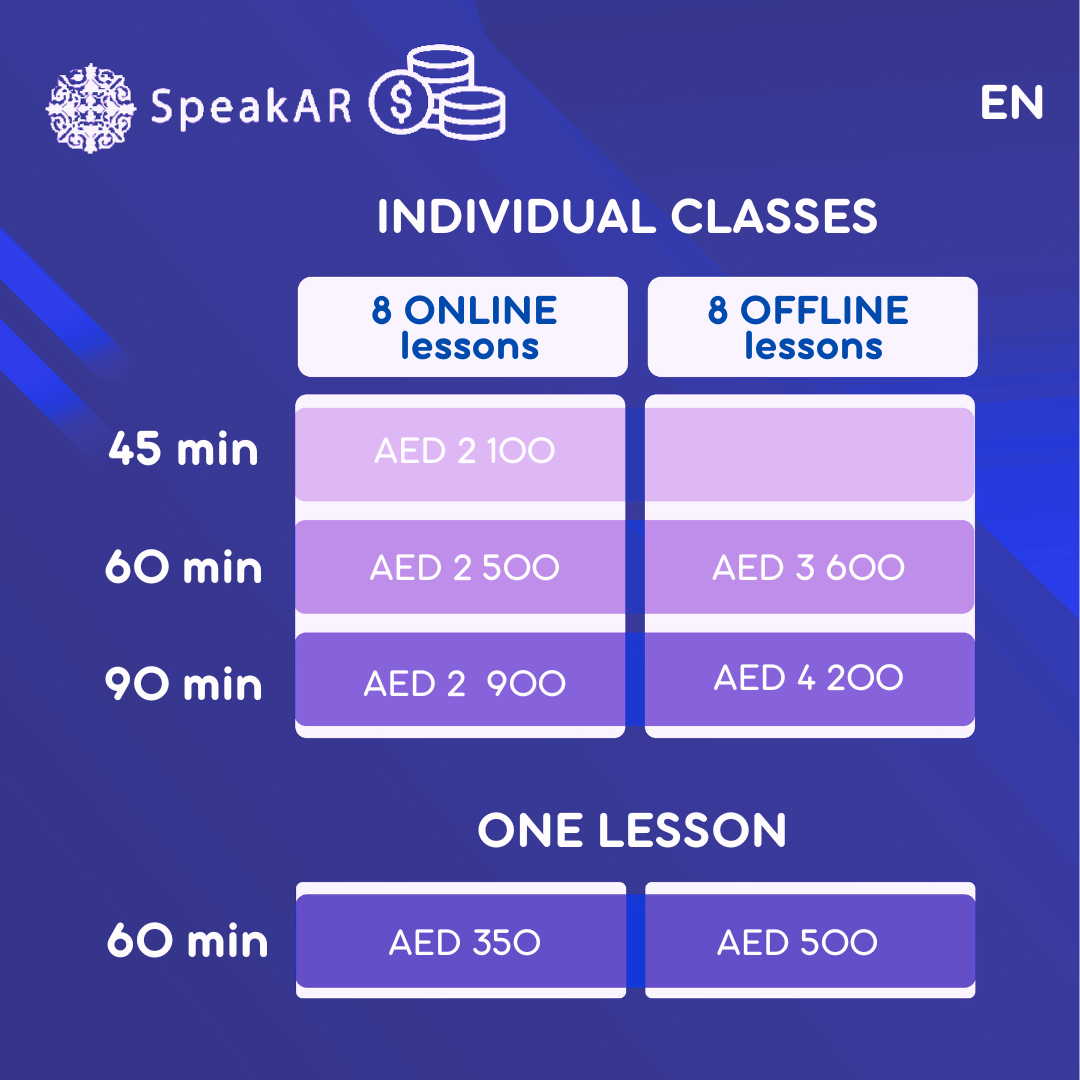 SpeakAR

EN

INDIVIDUAL CLASSES

| | 8 ONLINE lessons | 8 OFFLINE lessons |
|---|---|---|
| 45 min | AED 2 100 | |
| 60 min | AED 2 500 | AED 3 600 |
| 90 min | AED 2 900 | AED 4 200 |

ONE LESSON

| | | |
|---|---|---|
| 60 min | AED 350 | AED 500 |